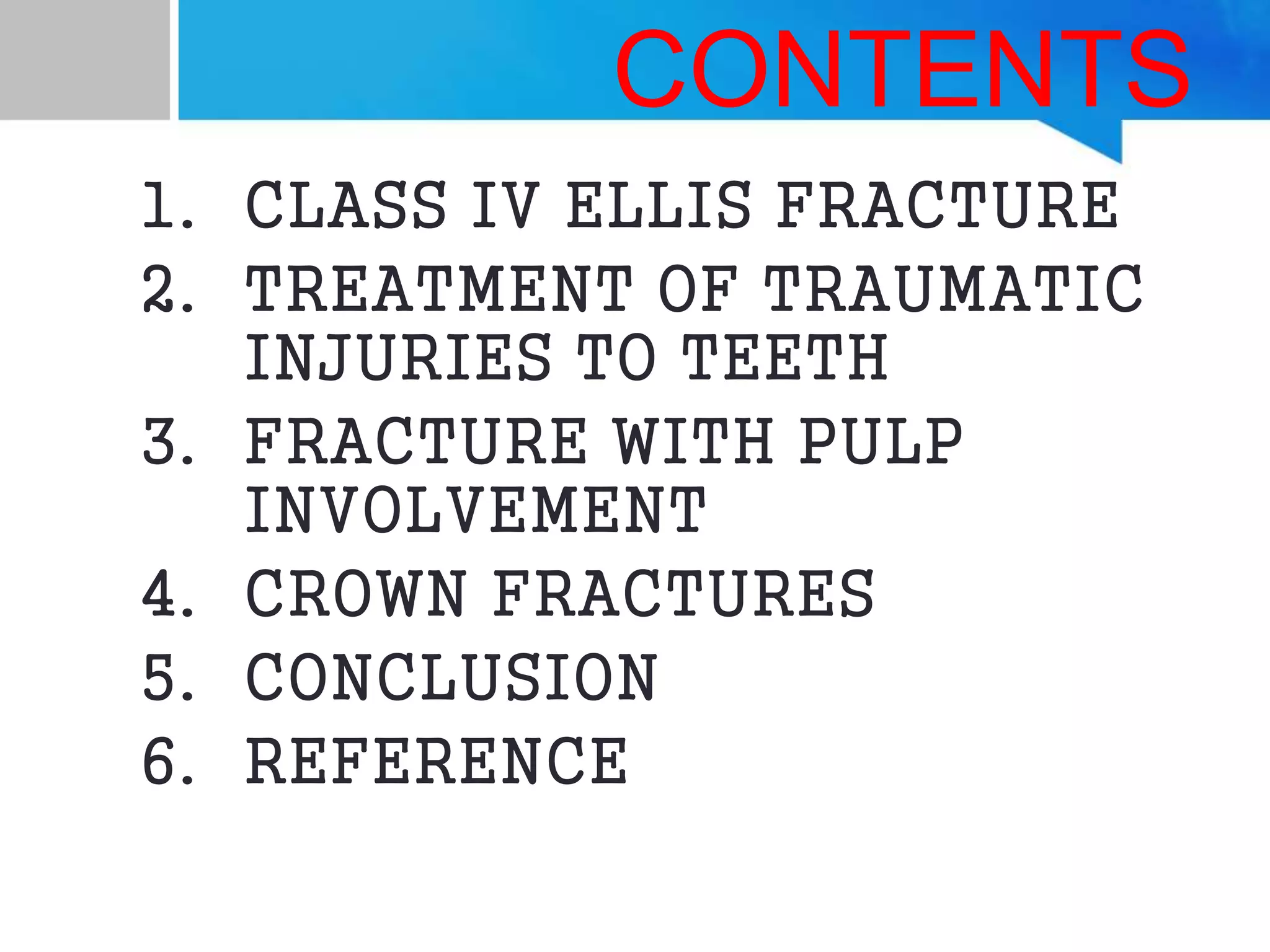 CONTENTS

1. CLASS IV ELLIS FRACTURE
2. TREATMENT OF TRAUMATIC INJURIES TO TEETH
3. FRACTURE WITH PULP INVOLVEMENT
4. CROWN FRACTURES
5. CONCLUSION
6. REFERENCE